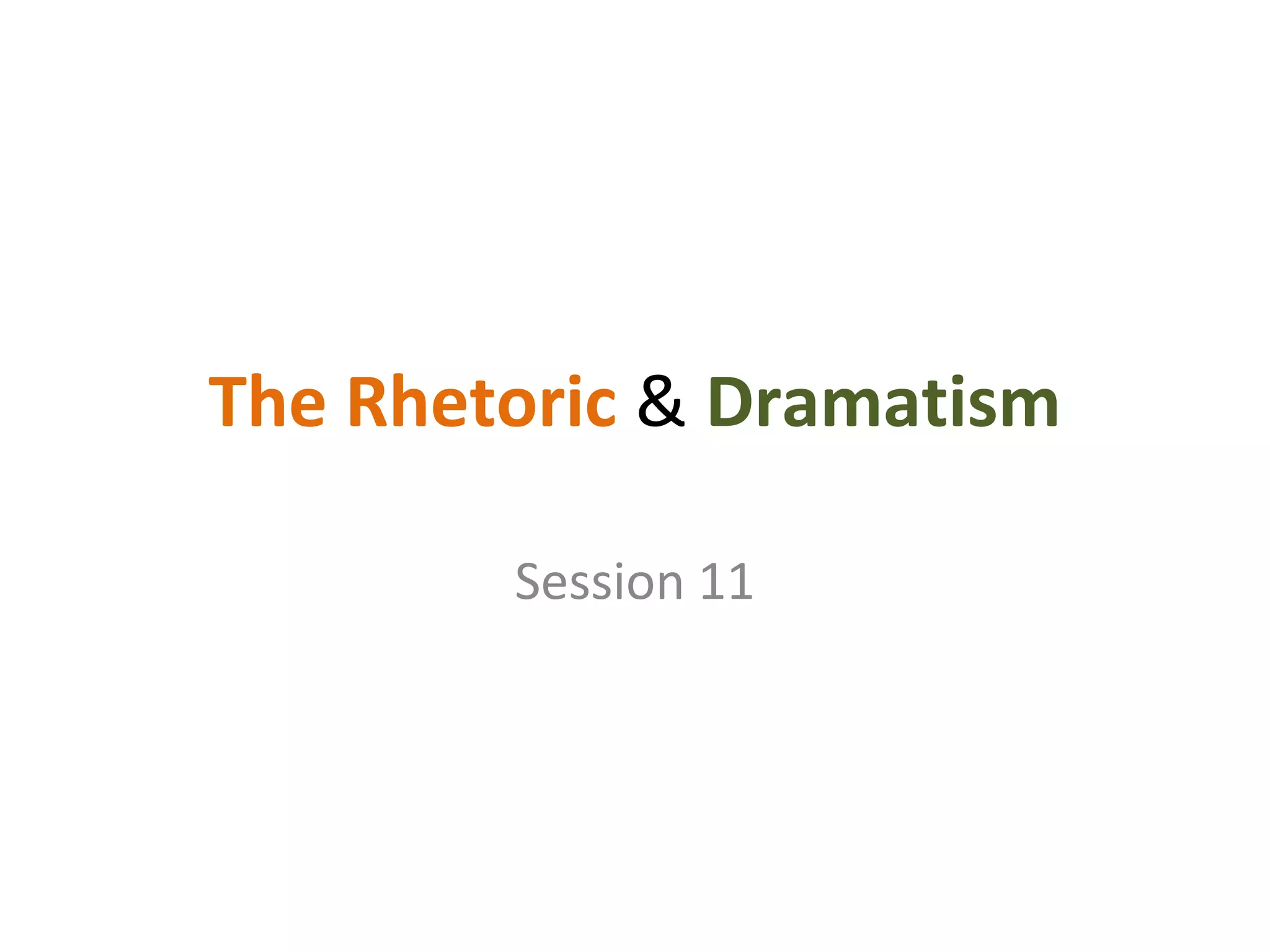 The Rhetoric & Dramatism

Session 11